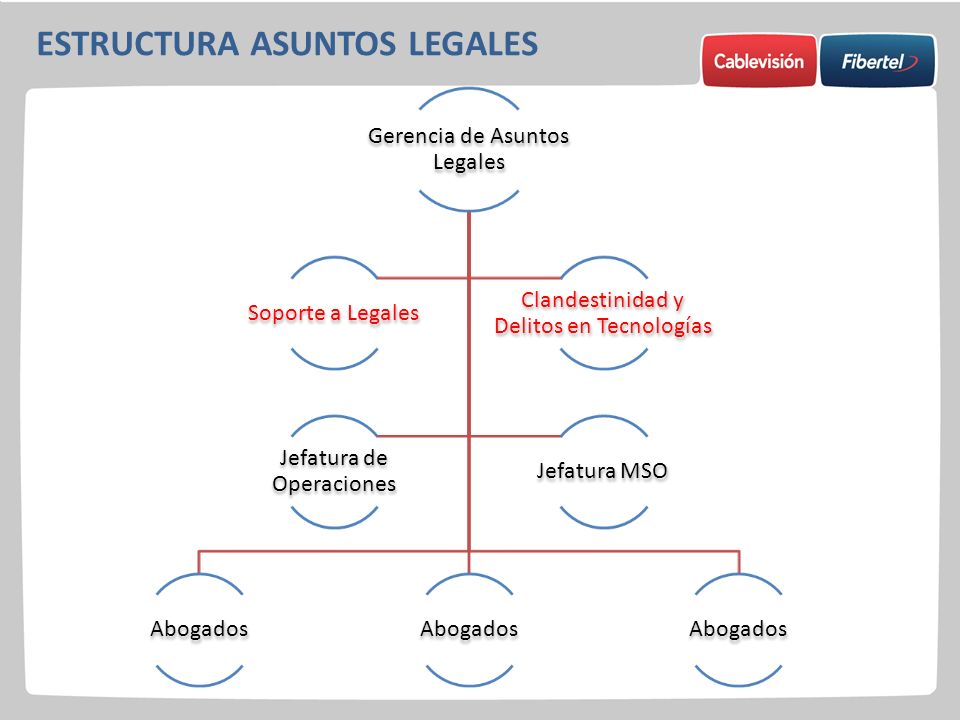 ESTRUCTURA ASUNTOS LEGALES

Cablevisión Fibertel

Gerencia de Asuntos Legales

Soporte a Legales

Clandestinidad y Delitos en Tecnologías

Jefatura de Operaciones

Jefatura MSO

Abogados

Abogados

Abogados